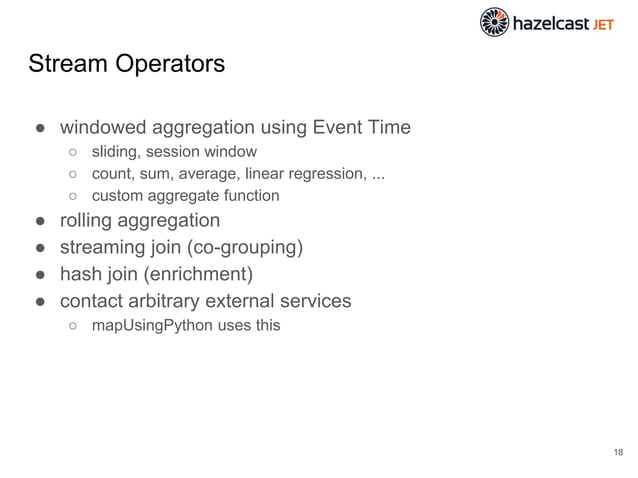 hazelcast JET

Stream Operators

● windowed aggregation using Event Time
○ sliding, session window
○ count, sum, average, linear regression, ...
○ custom aggregate function
● rolling aggregation
● streaming join (co-grouping)
● hash join (enrichment)
● contact arbitrary external services
○ mapUsingPython uses this

18